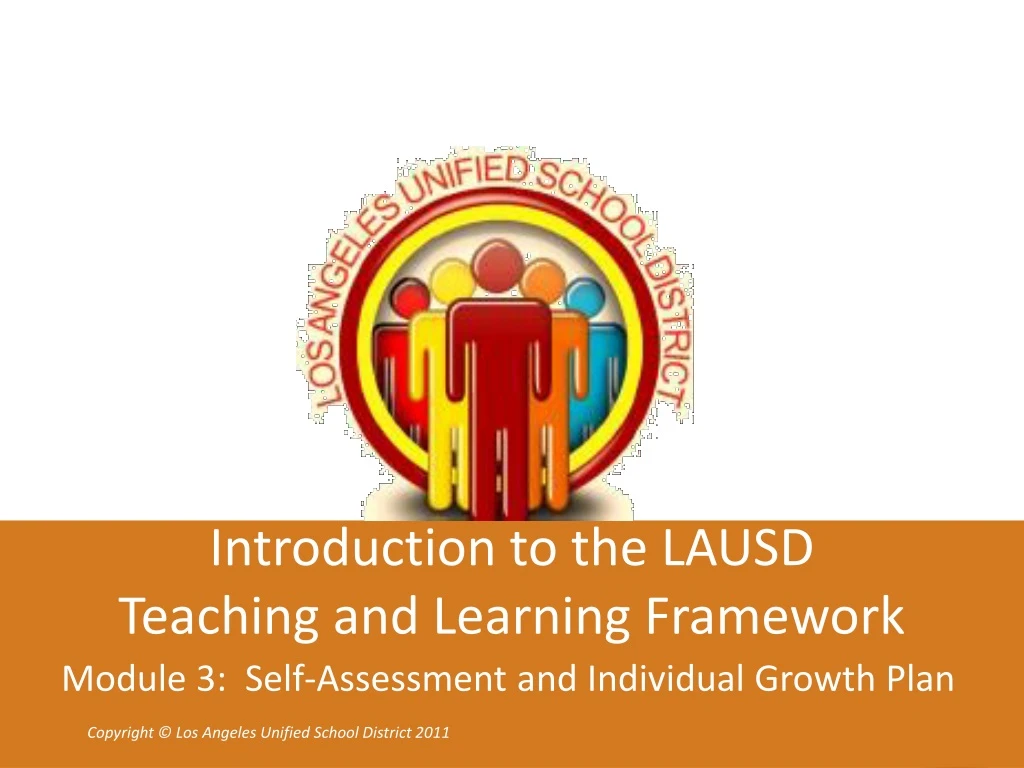 LOS ANGELES UNIFIED SCHOOL DISTRICT

Introduction to the LAUSD
Teaching and Learning Framework

Module 3: Self-Assessment and Individual Growth Plan

Copyright © Los Angeles Unified School District 2011